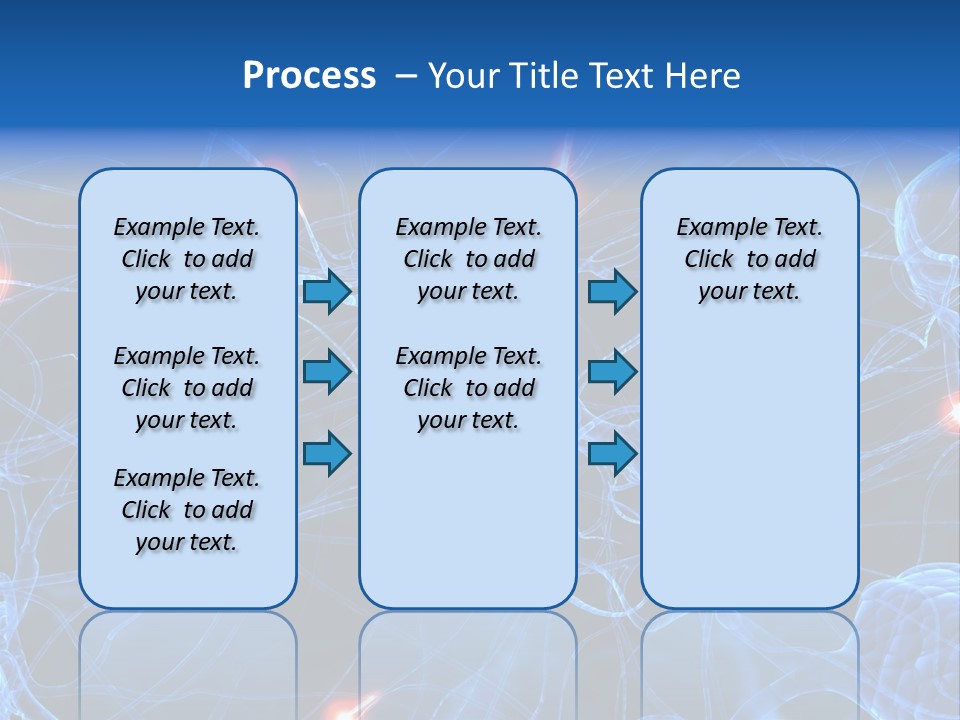 Process – Your Title Text Here

Example Text. Click to add your text.

Example Text. Click to add your text.

Example Text. Click to add your text.

Example Text. Click to add your text.

Example Text. Click to add your text.

Example Text. Click to add your text.